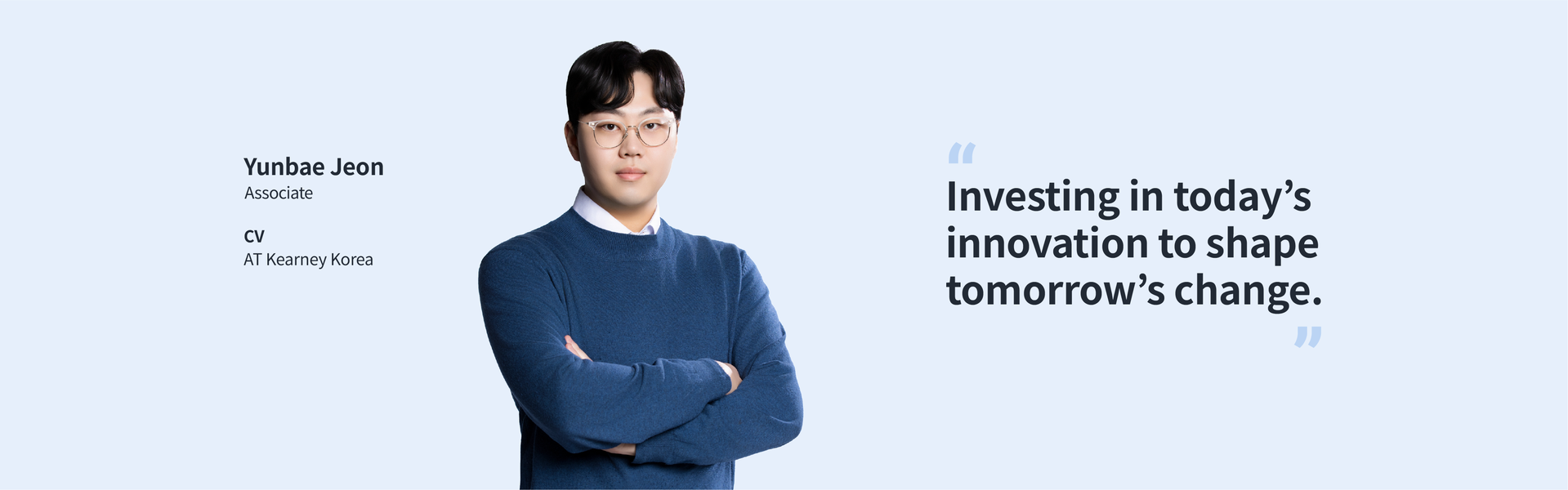 Yunbae Jeon
Associate

CV
AT Kearney Korea

“
Investing in today’s innovation to shape tomorrow’s change.
”